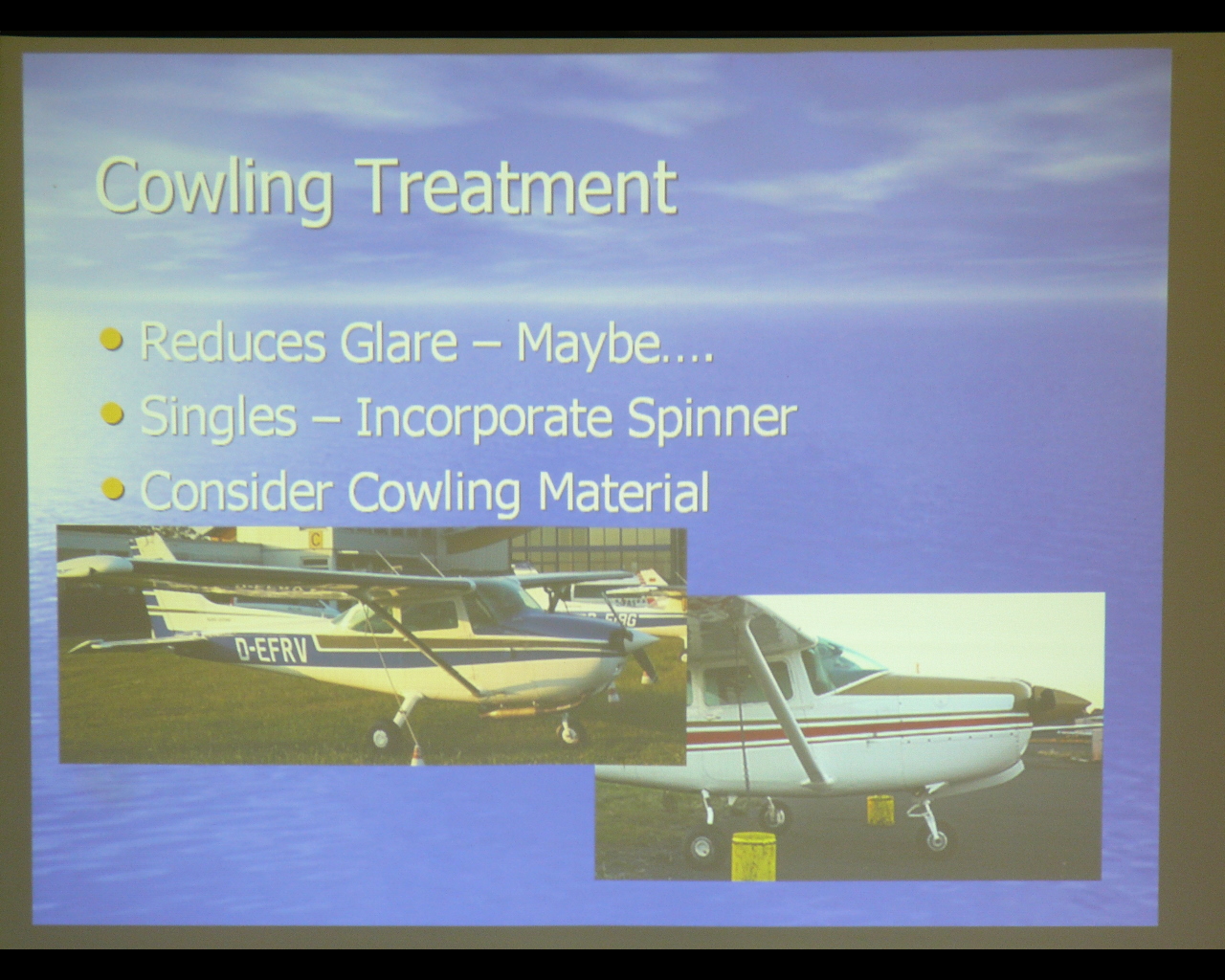 Cowling Treatment

• Reduces Glare – Maybe….
• Singles – Incorporate Spinner
• Consider Cowling Material

D-EFRV